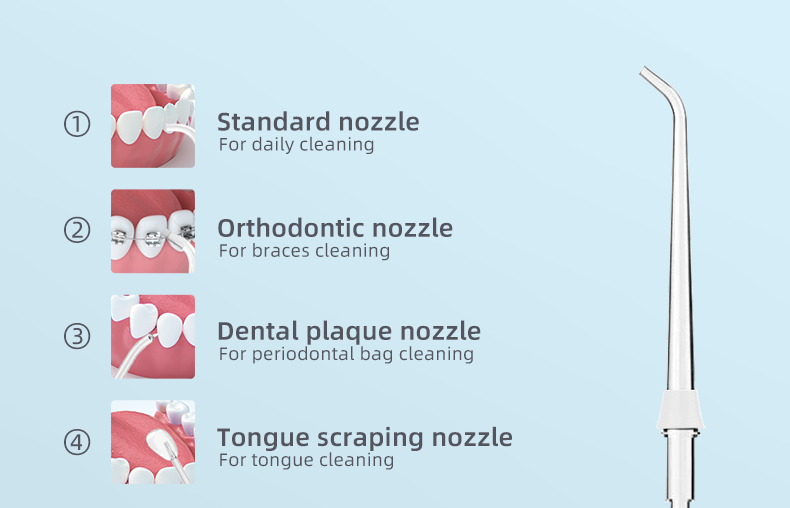 ① Standard nozzle
For daily cleaning

② Orthodontic nozzle
For braces cleaning

③ Dental plaque nozzle
For periodontal bag cleaning

④ Tongue scraping nozzle
For tongue cleaning